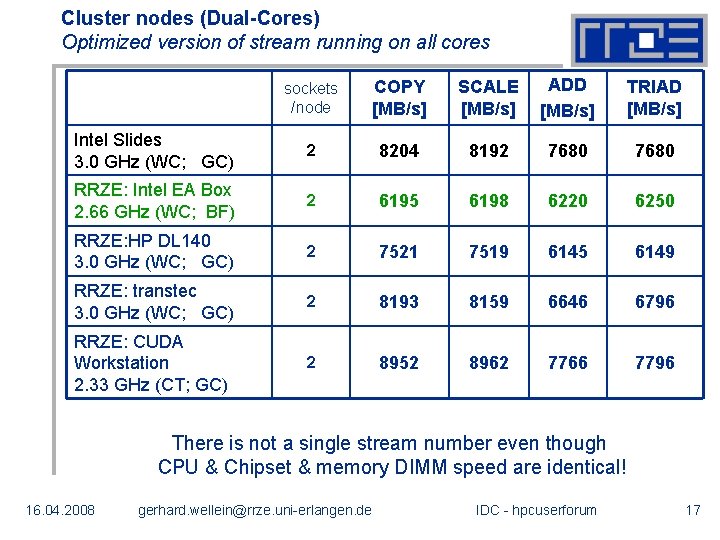 Cluster nodes (Dual-Cores)
Optimized version of stream running on all cores

RRZE

| | sockets /node | COPY [MB/s] | SCALE [MB/s] | ADD [MB/s] | TRIAD [MB/s] |
|---|---|---|---|---|---|
| Intel Slides 3.0 GHz (WC; GC) | 2 | 8204 | 8192 | 7680 | 7680 |
| RRZE: Intel EA Box 2.66 GHz (WC; BF) | 2 | 6195 | 6198 | 6220 | 6250 |
| RRZE:HP DL140 3.0 GHz (WC; GC) | 2 | 7521 | 7519 | 6145 | 6149 |
| RRZE: transtec 3.0 GHz (WC; GC) | 2 | 8193 | 8159 | 6646 | 6796 |
| RRZE: CUDA Workstation 2.33 GHz (CT; GC) | 2 | 8952 | 8962 | 7766 | 7796 |

There is not a single stream number even though CPU & Chipset & memory DIMM speed are identical!

16.04.2008 gerhard.wellein@rrze.uni-erlangen.de IDC - hpcuserforum 17